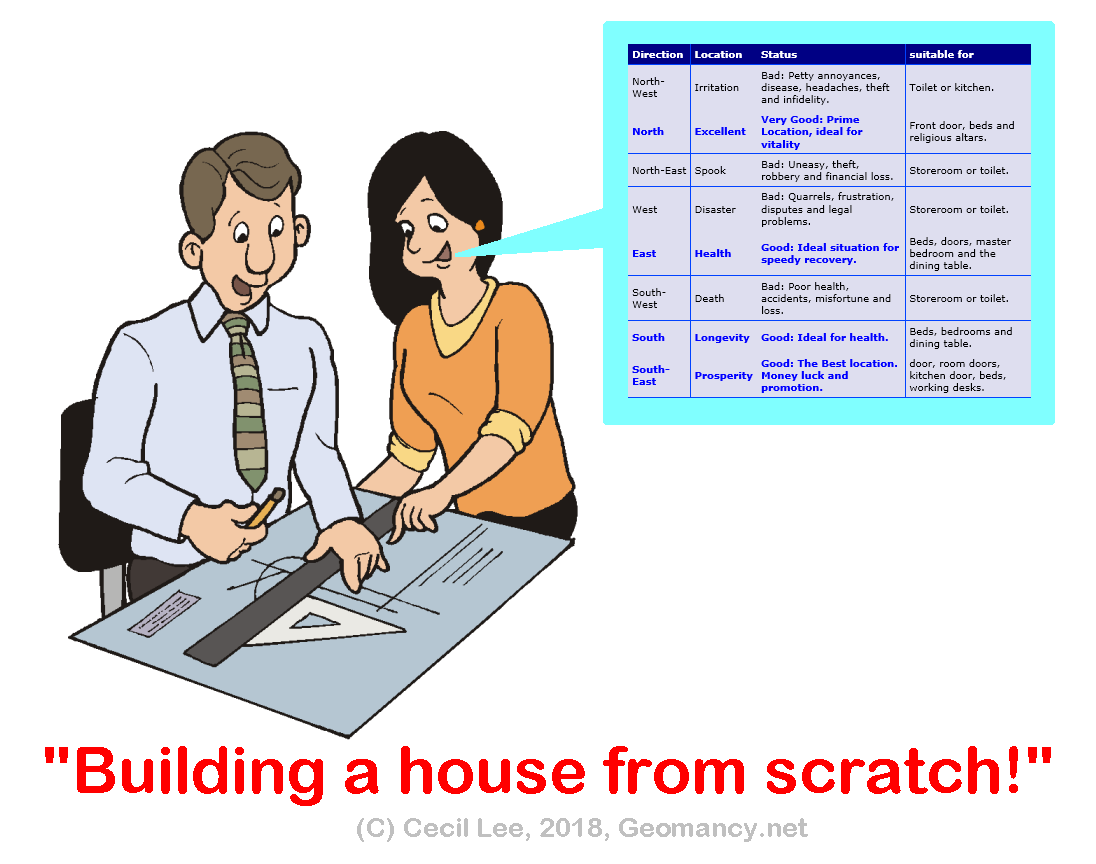 | Direction | Location | Status | suitable for |
|---|---|---|---|
| North-West | Irritation | Bad: Petty annoyances, disease, headaches, theft and infidelity. | Toilet or kitchen. |
| North | Excellent | Very Good: Prime Location, ideal for vitality | Front door, beds and religious altars. |
| North-East | Spook | Bad: Uneasy, theft, robbery and financial loss. | Storeroom or toilet. |
| West | Disaster | Bad: Quarrels, frustration, disputes and legal problems. | Storeroom or toilet. |
| East | Health | Good: Ideal situation for speedy recovery. | Beds, doors, master bedroom and the dining table. |
| South-West | Death | Bad: Poor health, accidents, misfortune and loss. | Storeroom or toilet. |
| South | Longevity | Good: Ideal for health. | Beds, bedrooms and dining table. |
| South-East | Prosperity | Good: The Best location. Money luck and promotion. | door, room doors, kitchen door, beds, working desks. |

"Building a house from scratch!"

(C) Cecil Lee, 2018, Geomancy.net